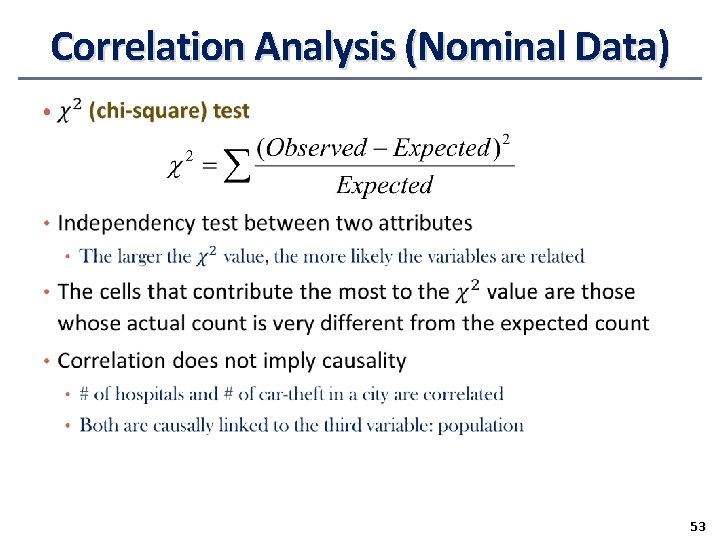 Correlation Analysis (Nominal Data)

• $\chi^2$ (chi-square) test

$\chi^2 = \sum \frac{(Observed - Expected)^2}{Expected}$

• Independency test between two attributes
  • The larger the $\chi^2$ value, the more likely the variables are related
• The cells that contribute the most to the $\chi^2$ value are those whose actual count is very different from the expected count
• Correlation does not imply causality
  • # of hospitals and # of car-theft in a city are correlated
  • Both are causally linked to the third variable: population

53